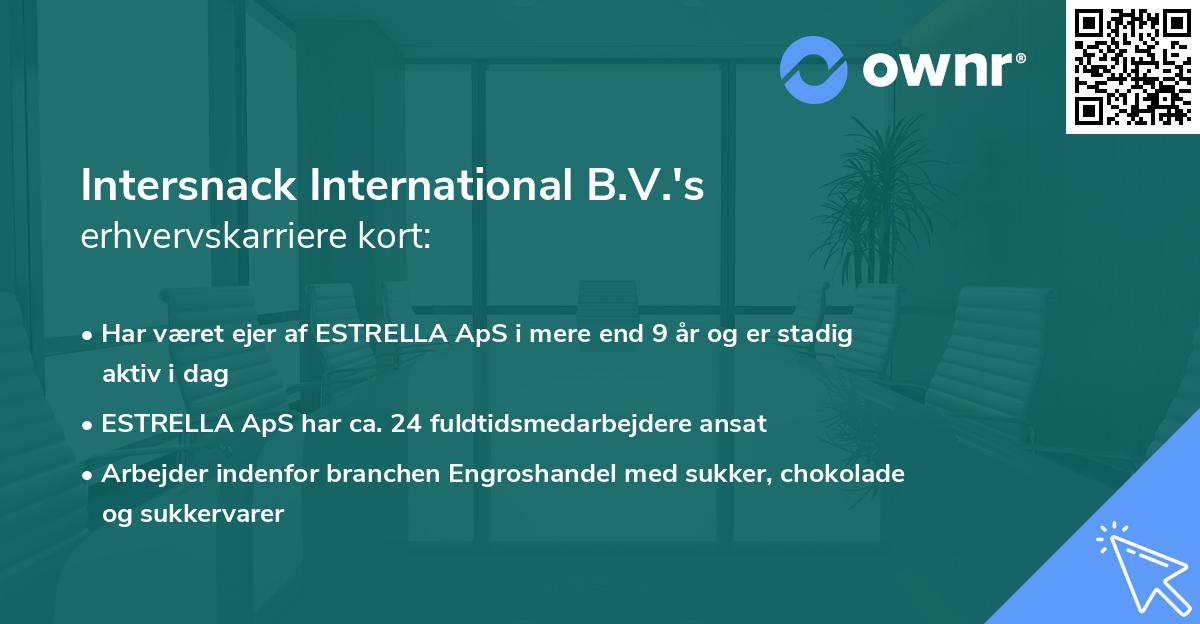 ownr®

Intersnack International B.V.'s
erhvervskarriere kort:

• Har været ejer af ESTRELLA ApS i mere end 9 år og er stadig aktiv i dag
• ESTRELLA ApS har ca. 24 fuldtidsmedarbejdere ansat
• Arbejder indenfor branchen Engroshandel med sukker, chokolade og sukkervarer